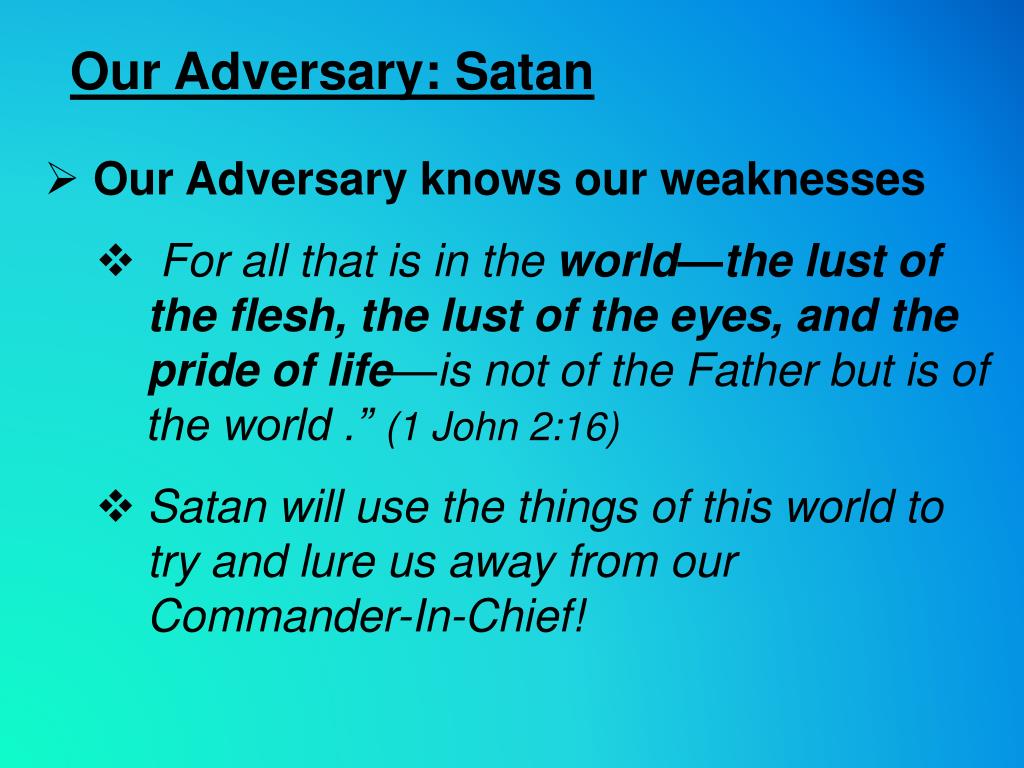 Our Adversary: Satan

➢ Our Adversary knows our weaknesses

❖ For all that is in the world—the lust of the flesh, the lust of the eyes, and the pride of life—is not of the Father but is of the world .” (1 John 2:16)

❖ Satan will use the things of this world to try and lure us away from our Commander-In-Chief!